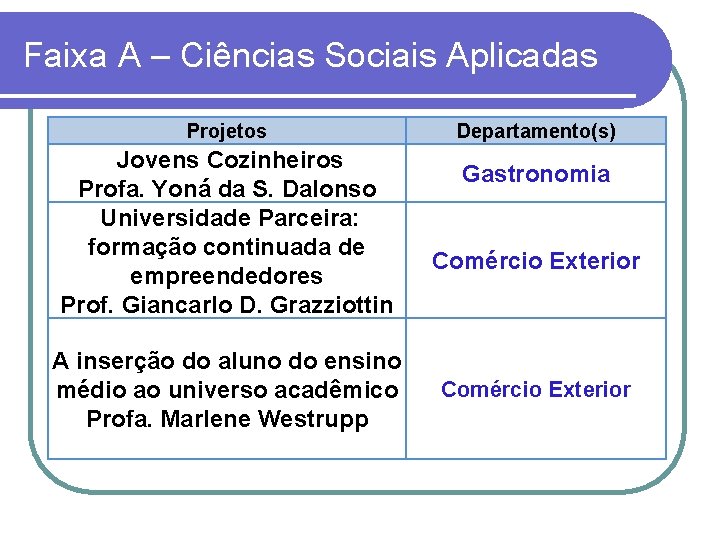 Faixa A – Ciências Sociais Aplicadas

| Projetos | Departamento(s) |
|---|---|
| Jovens Cozinheiros Profa. Yoná da S. Dalonso | Gastronomia |
| Universidade Parceira: formação continuada de empreendedores Prof. Giancarlo D. Grazziottin | Comércio Exterior |
| A inserção do aluno do ensino médio ao universo acadêmico Profa. Marlene Westrupp | Comércio Exterior |